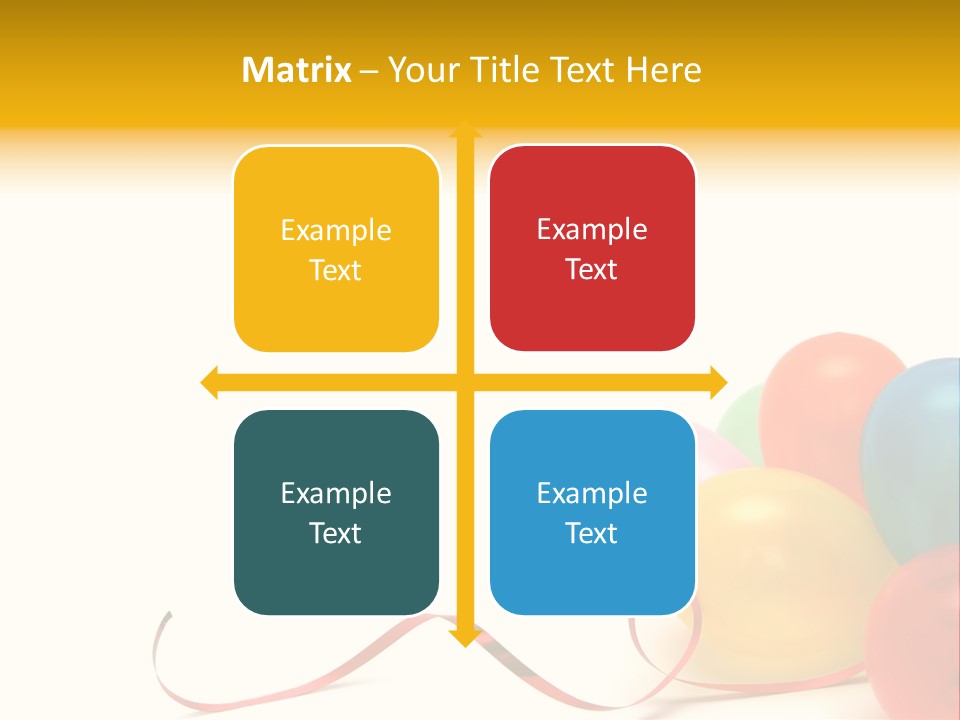 Matrix – Your Title Text Here

Example Text

Example Text

Example Text

Example Text